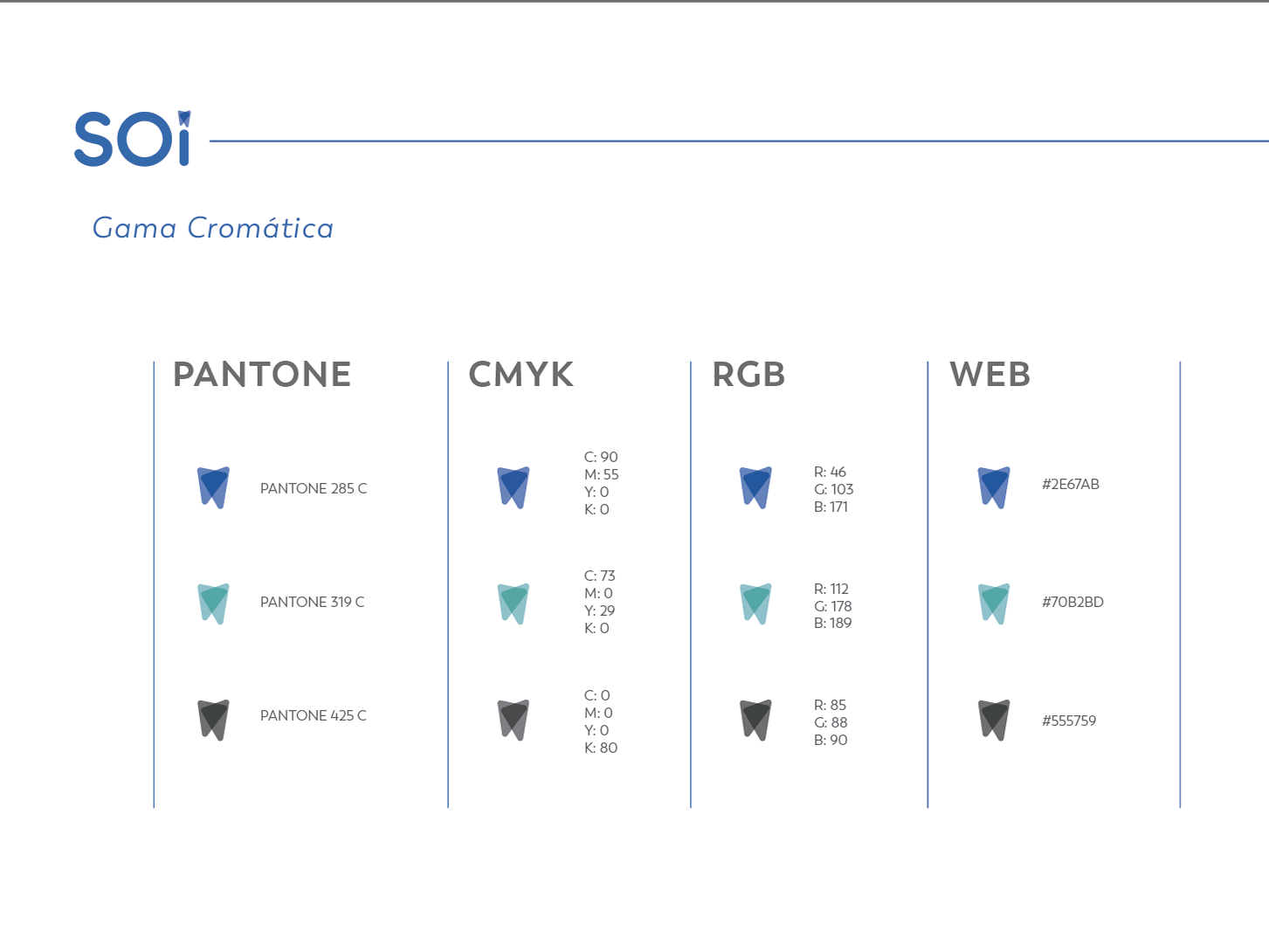 SOi

Gama Cromática

PANTONE

PANTONE 285 C

PANTONE 319 C

PANTONE 425 C

CMYK

C: 90
M: 55
Y: 0
K: 0

C: 73
M: 0
Y: 29
K: 0

C: 0
M: 0
Y: 0
K: 80

RGB

R: 46
G: 103
B: 171

R: 112
G: 178
B: 189

R: 85
G: 88
B: 90

WEB

#2E67AB

#70B2BD

#555759